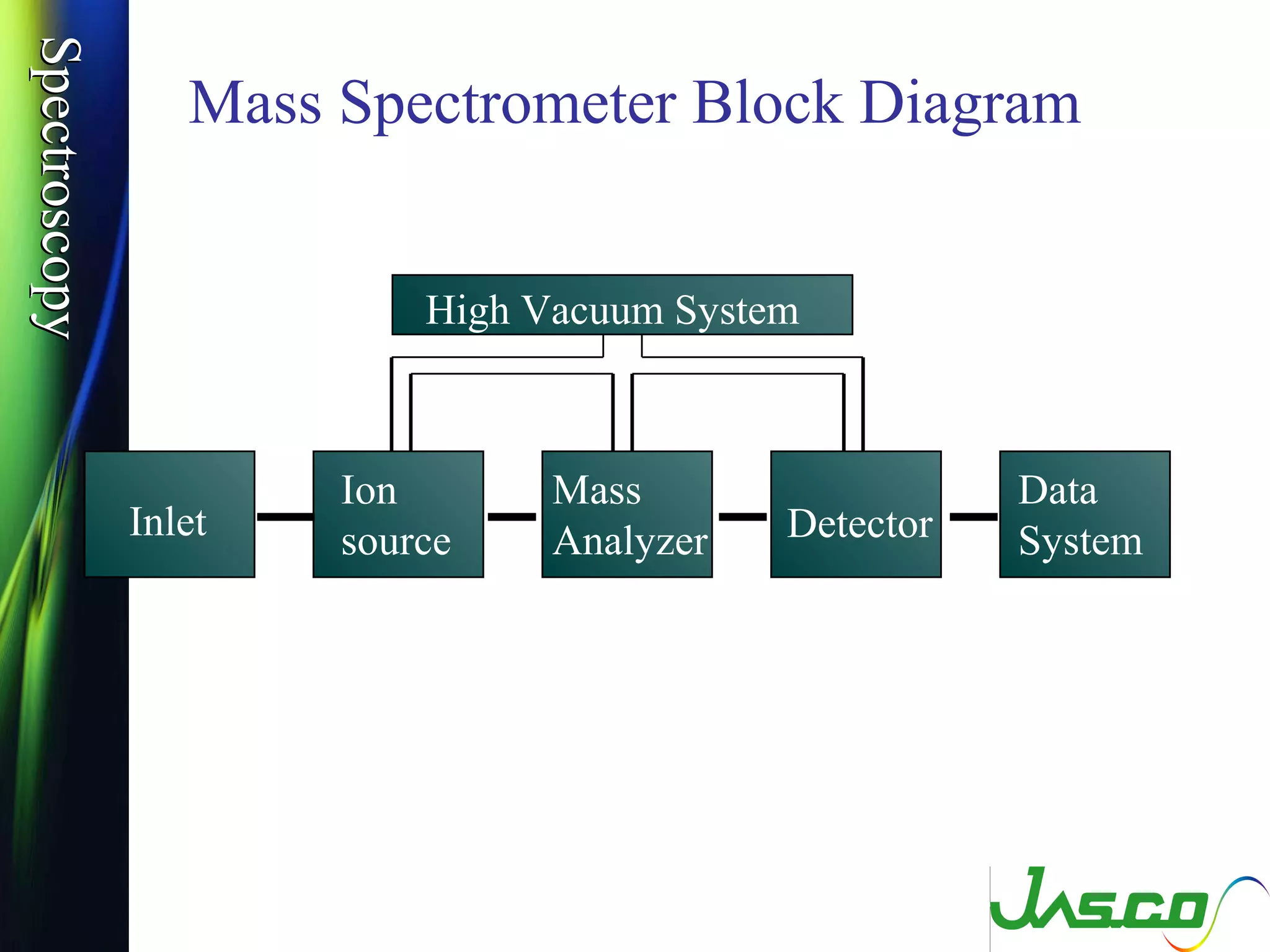 Spectroscopy

Mass Spectrometer Block Diagram

High Vacuum System

Inlet

Ion source

Mass Analyzer

Detector

Data System

JASCO